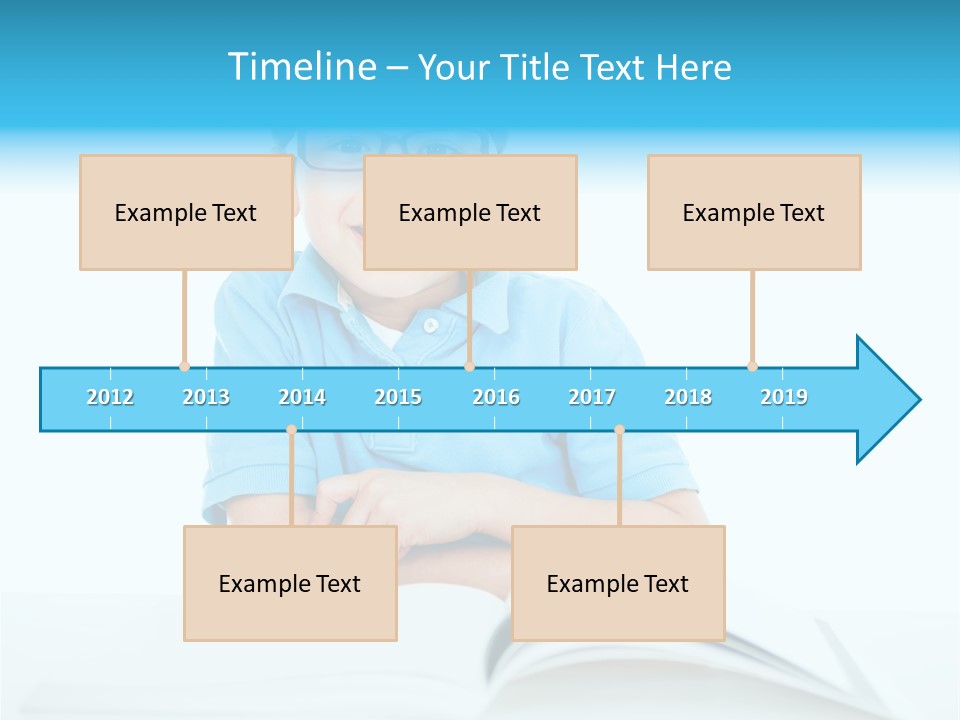 Timeline – Your Title Text Here

Example Text

Example Text

Example Text

2012 2013 2014 2015 2016 2017 2018 2019

Example Text

Example Text